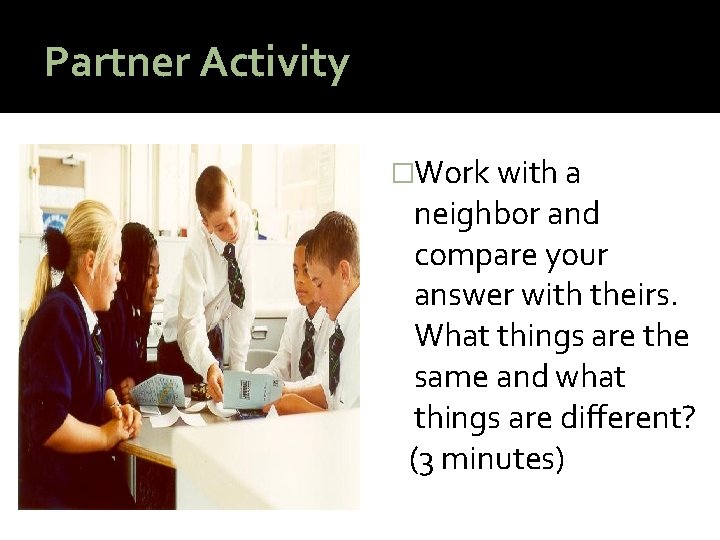 Partner Activity

□Work with a neighbor and compare your answer with theirs. What things are the same and what things are different? (3 minutes)